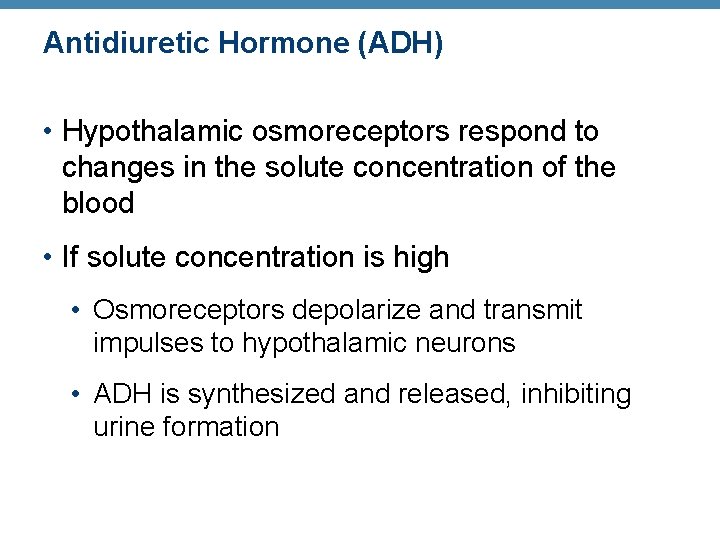 Antidiuretic Hormone (ADH)

• Hypothalamic osmoreceptors respond to changes in the solute concentration of the blood

• If solute concentration is high

• Osmoreceptors depolarize and transmit impulses to hypothalamic neurons

• ADH is synthesized and released, inhibiting urine formation